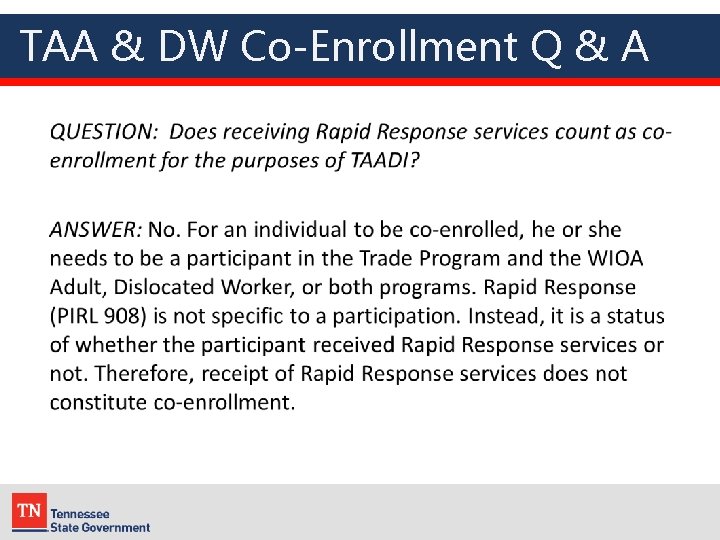 TAA & DW Co-Enrollment Q & A

QUESTION: Does receiving Rapid Response services count as co-enrollment for the purposes of TAADI?

ANSWER: No. For an individual to be co-enrolled, he or she needs to be a participant in the Trade Program and the WIOA Adult, Dislocated Worker, or both programs. Rapid Response (PIRL 908) is not specific to a participation. Instead, it is a status of whether the participant received Rapid Response services or not. Therefore, receipt of Rapid Response services does not constitute co-enrollment.

TN Tennessee State Government